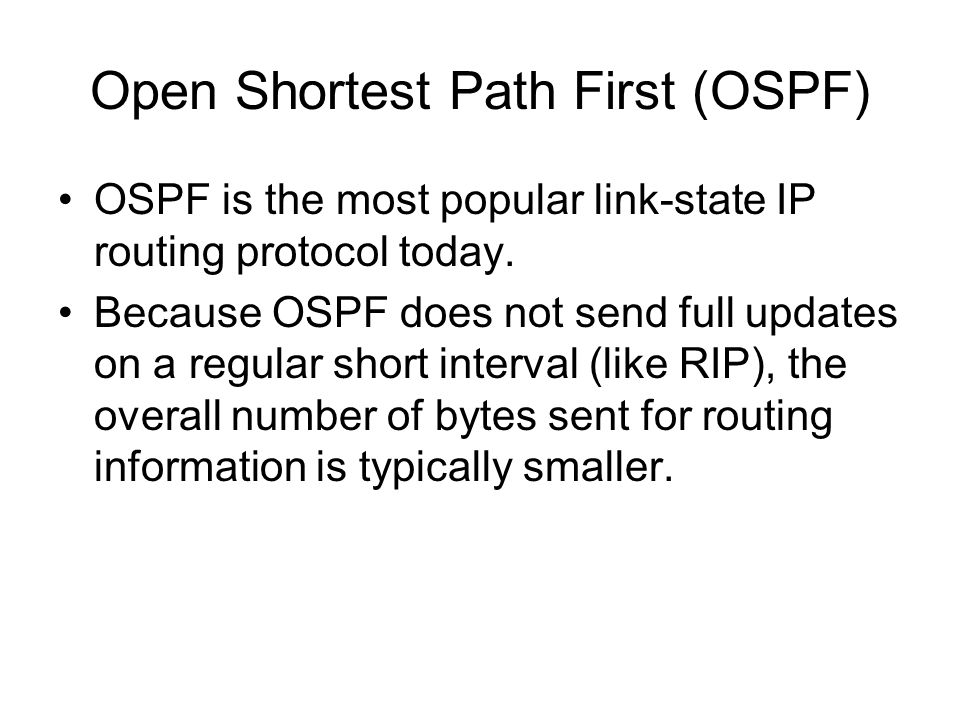 Open Shortest Path First (OSPF)

• OSPF is the most popular link-state IP routing protocol today.

• Because OSPF does not send full updates on a regular short interval (like RIP), the overall number of bytes sent for routing information is typically smaller.